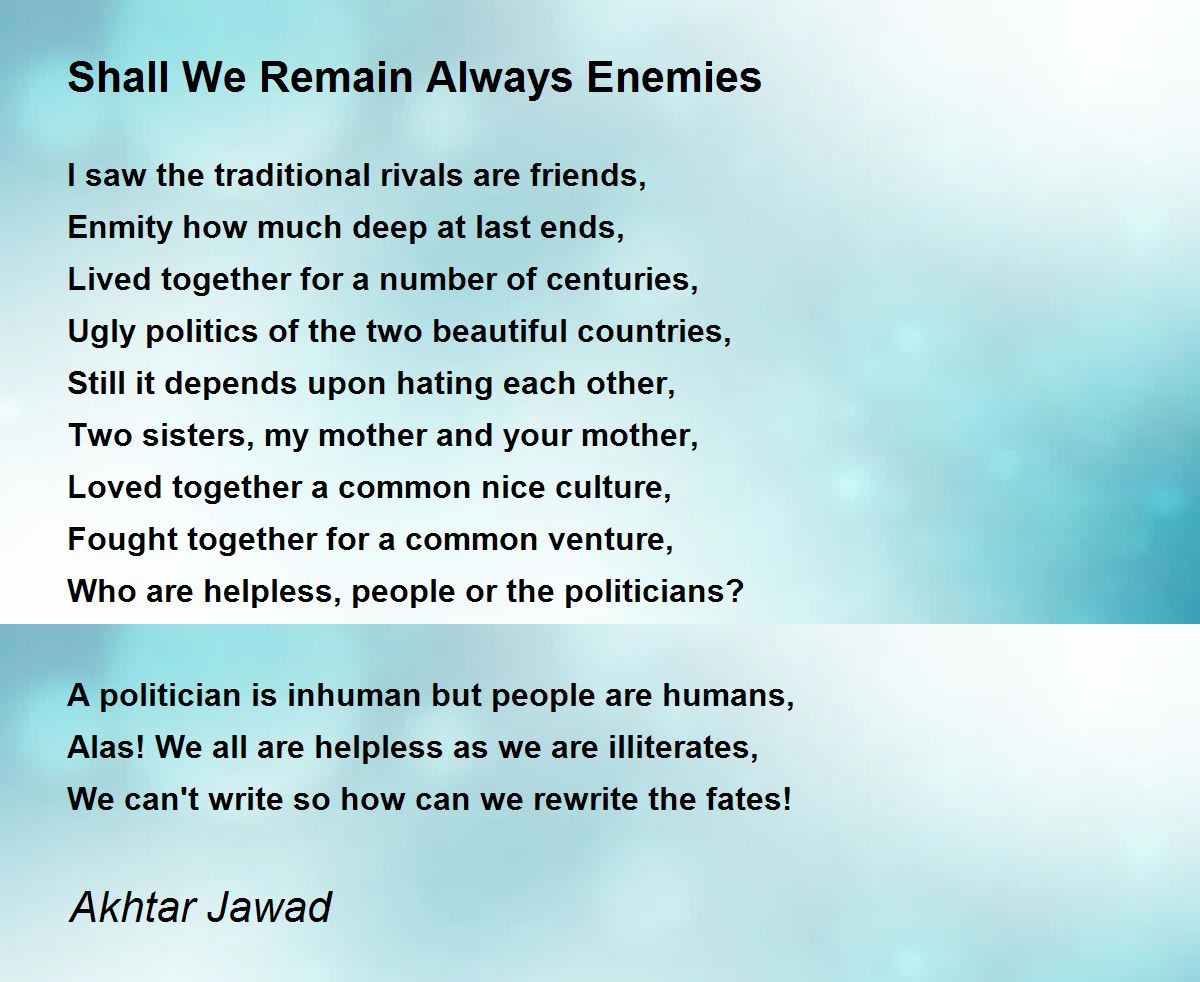 Shall We Remain Always Enemies

I saw the traditional rivals are friends,
Enmity how much deep at last ends,
Lived together for a number of centuries,
Ugly politics of the two beautiful countries,
Still it depends upon hating each other,
Two sisters, my mother and your mother,
Loved together a common nice culture,
Fought together for a common venture,
Who are helpless, people or the politicians?

A politician is inhuman but people are humans,
Alas! We all are helpless as we are illiterates,
We can't write so how can we rewrite the fates!

Akhtar Jawad